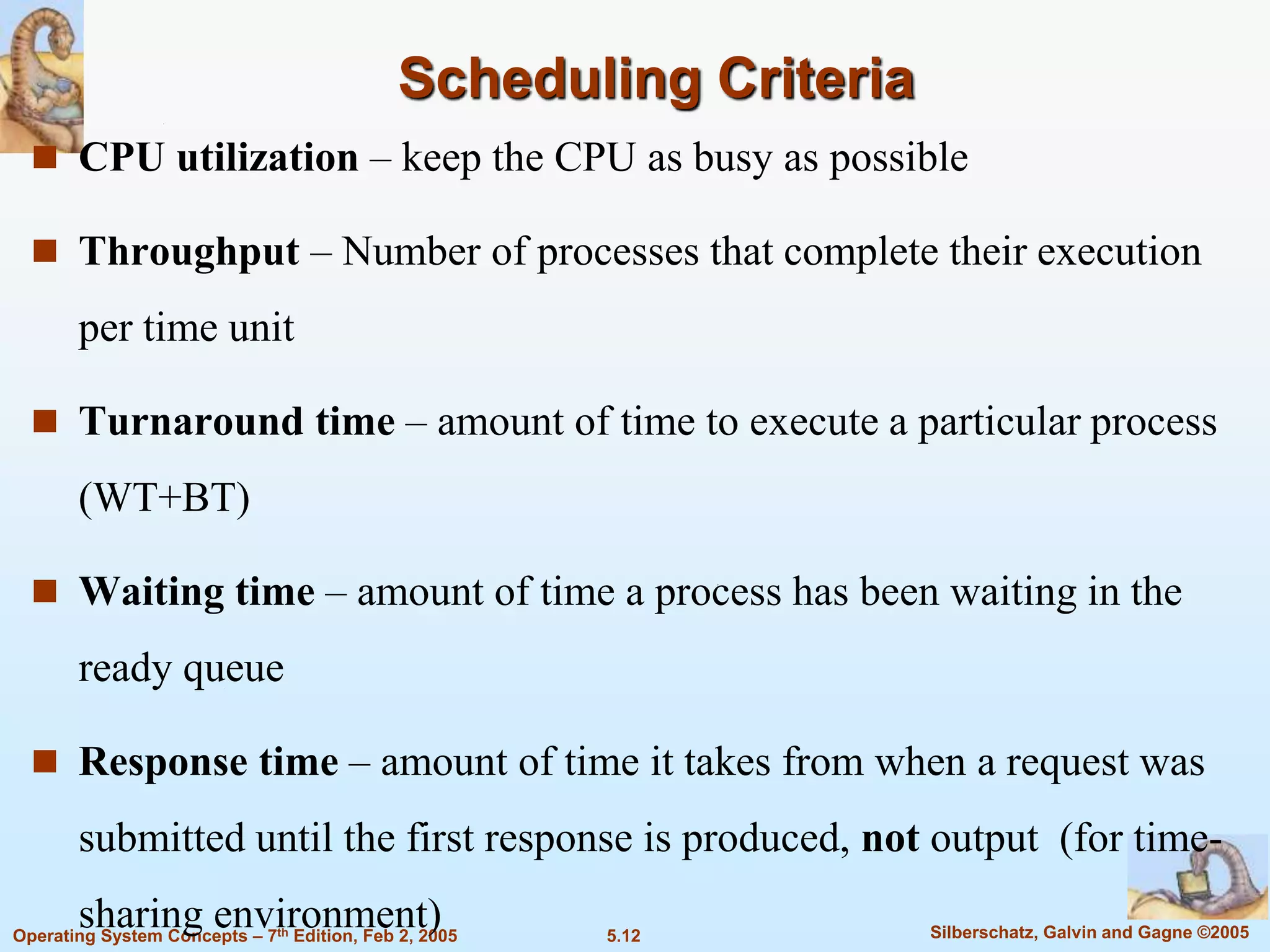 Scheduling Criteria

■ CPU utilization – keep the CPU as busy as possible

■ Throughput – Number of processes that complete their execution per time unit

■ Turnaround time – amount of time to execute a particular process (WT+BT)

■ Waiting time – amount of time a process has been waiting in the ready queue

■ Response time – amount of time it takes from when a request was submitted until the first response is produced, not output (for time-sharing environment)

Operating System Concepts – 7$^{th}$ Edition, Feb 2, 2005

5.12

Silberschatz, Galvin and Gagne ©2005